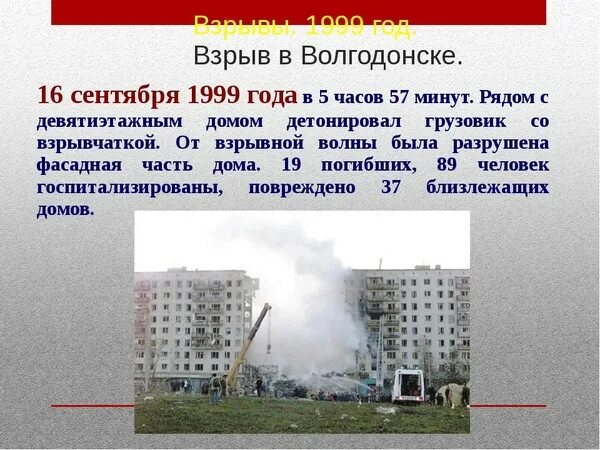 Взрывы. 1999 год.

Взрыв в Волгодонске.

16 сентября 1999 года в 5 часов 57 минут. Рядом с девятиэтажным домом детонировал грузовик со взрывчаткой. От взрывной волны была разрушена фасадная часть дома. 19 погибших, 89 человек госпитализированы, повреждено 37 близлежащих домов.